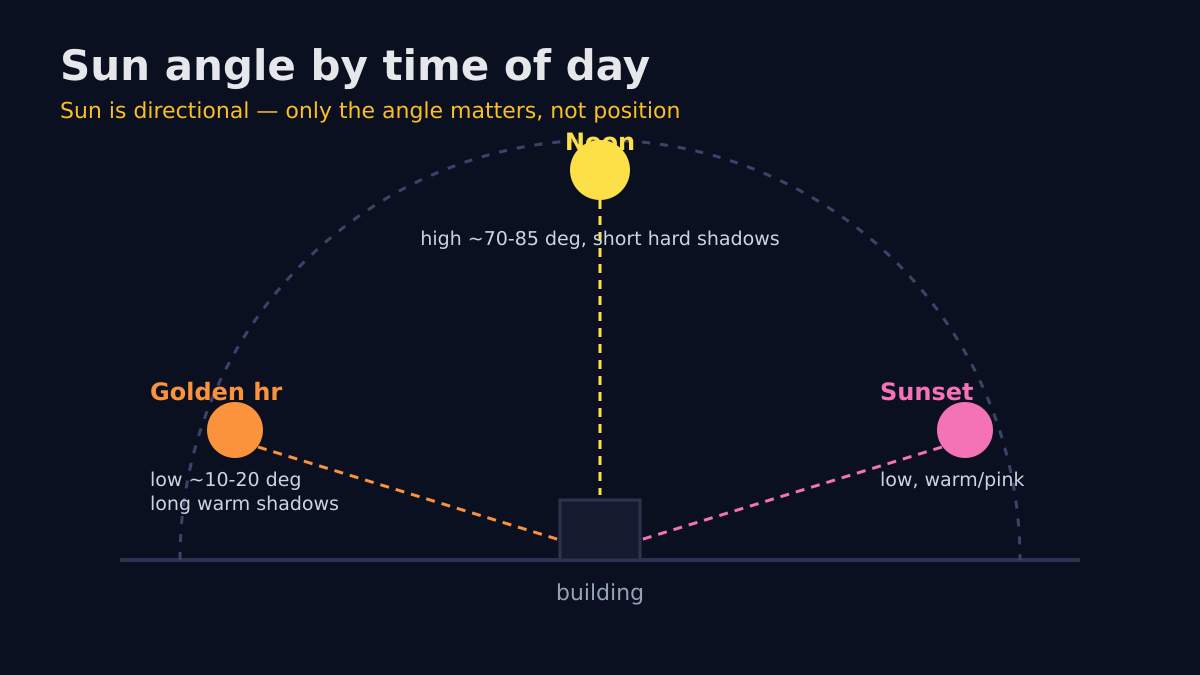 Sun angle by time of day

Sun is directional — only the angle matters, not position

Noon

high ~70-85 deg, short hard shadows

Golden hr

low ~10-20 deg
long warm shadows

Sunset

low, warm/pink

building